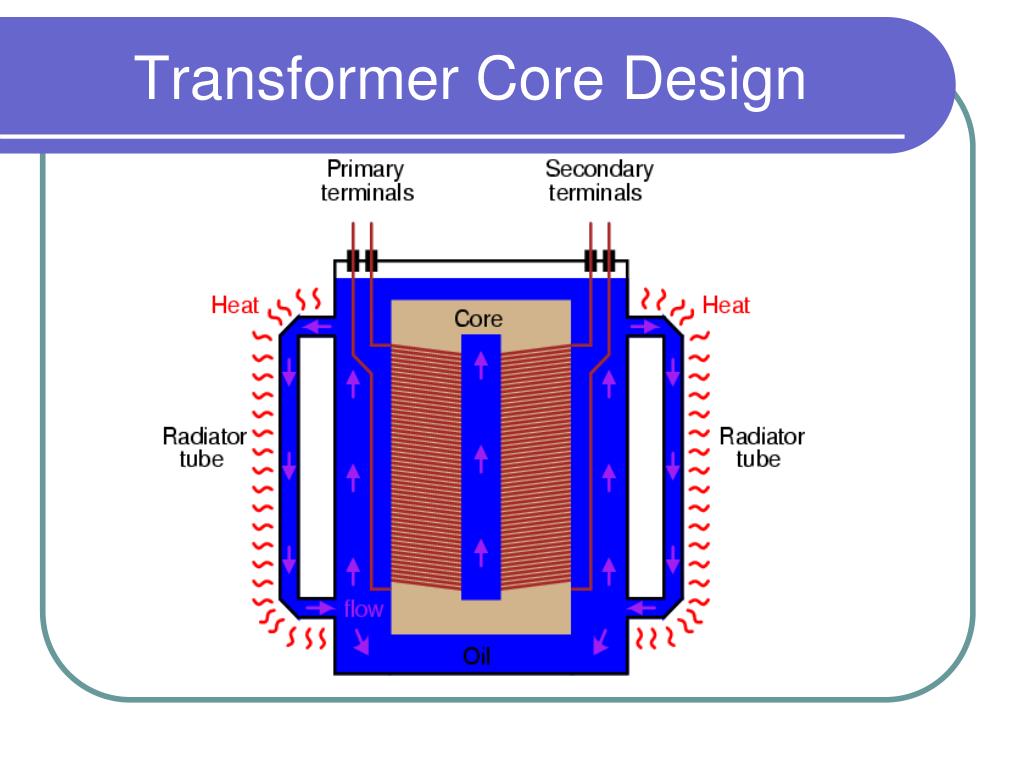 Transformer Core Design

Primary terminals

Secondary terminals

Heat

Heat

Core

Radiator tube

Radiator tube

flow

Oil